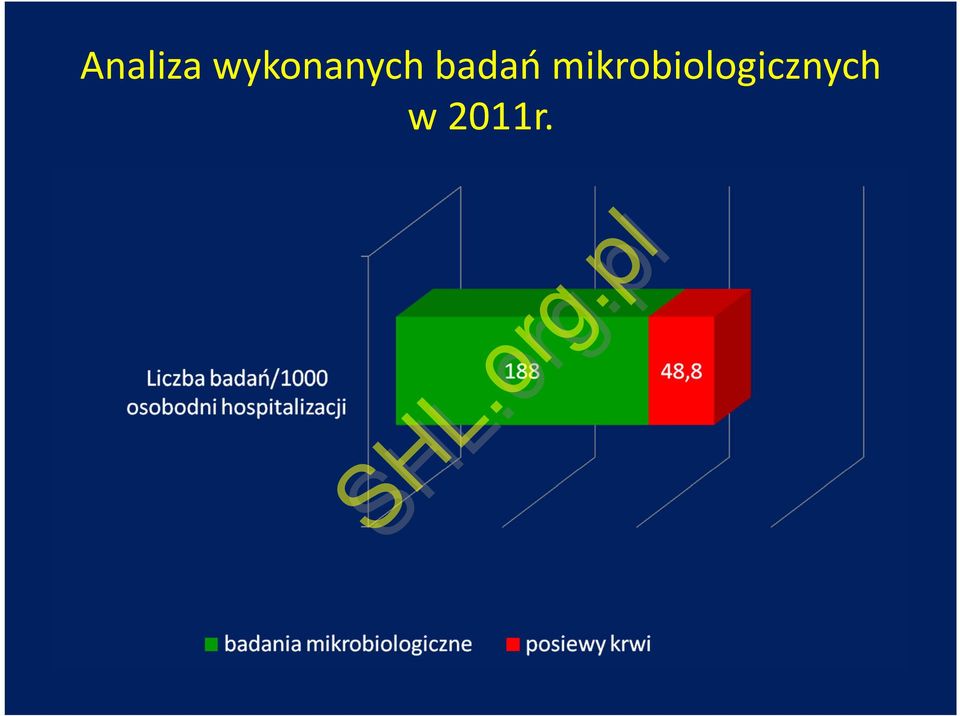 Analiza wykonanych badań mikrobiologicznych w 2011r.

Liczba badań/1000 osobodni hospitalizacji

188

48,8

SHL.org.pl

badania mikrobiologiczne

posiewy krwi